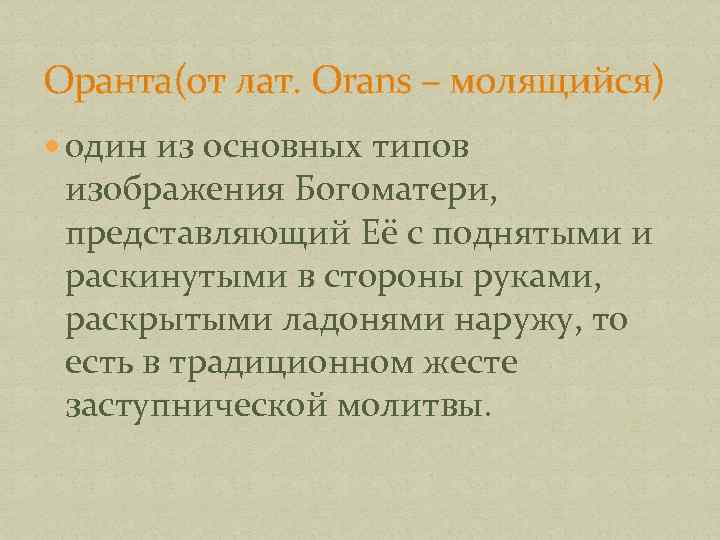 Оранта(от лат. Orans – молящийся)

один из основных типов изображения Богоматери, представляющий Её с поднятыми и раскинутыми в стороны руками, раскрытыми ладонями наружу, то есть в традиционном жесте заступнической молитвы.